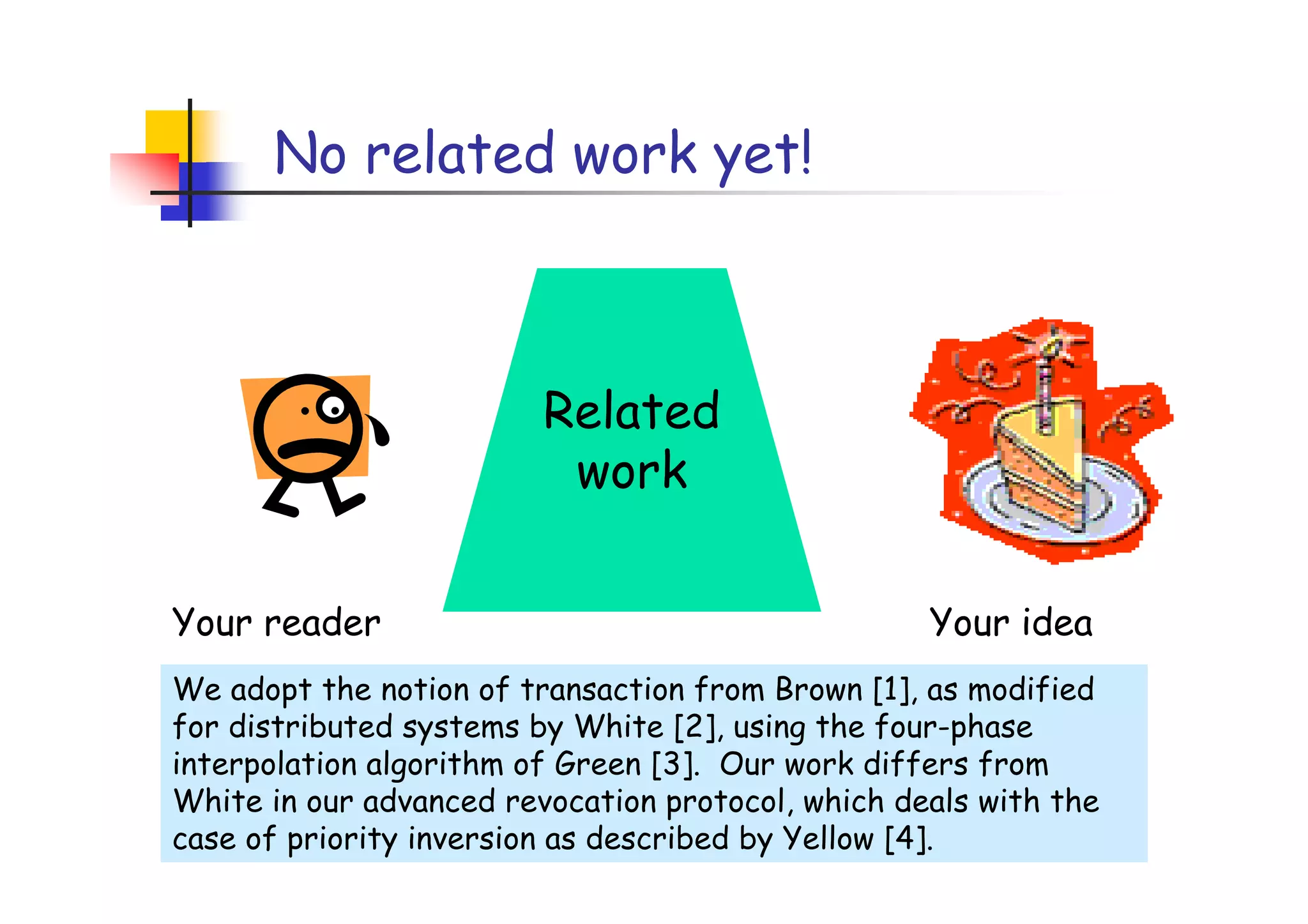 No related work yet!

Related work

Your reader

Your idea

We adopt the notion of transaction from Brown [1], as modified for distributed systems by White [2], using the four-phase interpolation algorithm of Green [3]. Our work differs from White in our advanced revocation protocol, which deals with the case of priority inversion as described by Yellow [4].